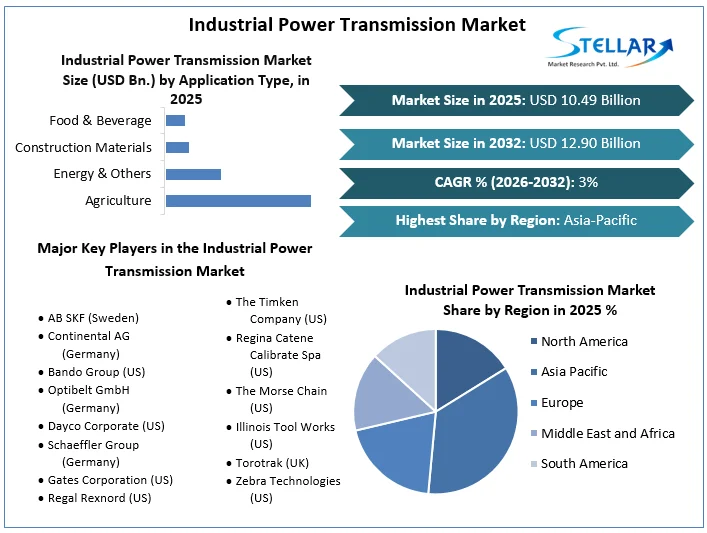 Industrial Power Transmission Market

STELLAR
Market Research Pvt. Ltd.

Industrial Power Transmission Market Size (USD Bn.) by Application Type, in 2025

Food & Beverage
Construction Materials
Energy & Others
Agriculture

Market Size in 2025: USD 10.49 Billion

Market Size in 2032: USD 12.90 Billion

CAGR % (2026-2032): 3%

Highest Share by Region: Asia-Pacific

Major Key Players in the Industrial Power Transmission Market

• AB SKF (Sweden)
• Continental AG (Germany)
• Bando Group (US)
• Optibelt GmbH (Germany)
• Dayco Corporate (US)
• Schaeffler Group (Germany)
• Gates Corporation (US)
• Regal Rexnord (US)

• The Timken Company (US)
• Regina Catene Calibrate Spa (US)
• The Morse Chain (US)
• Illinois Tool Works (US)
• Torotrak (UK)
• Zebra Technologies (US)

Industrial Power Transmission Market Share by Region in 2025 %

North America
Asia Pacific
Europe
Middle East and Africa
South America